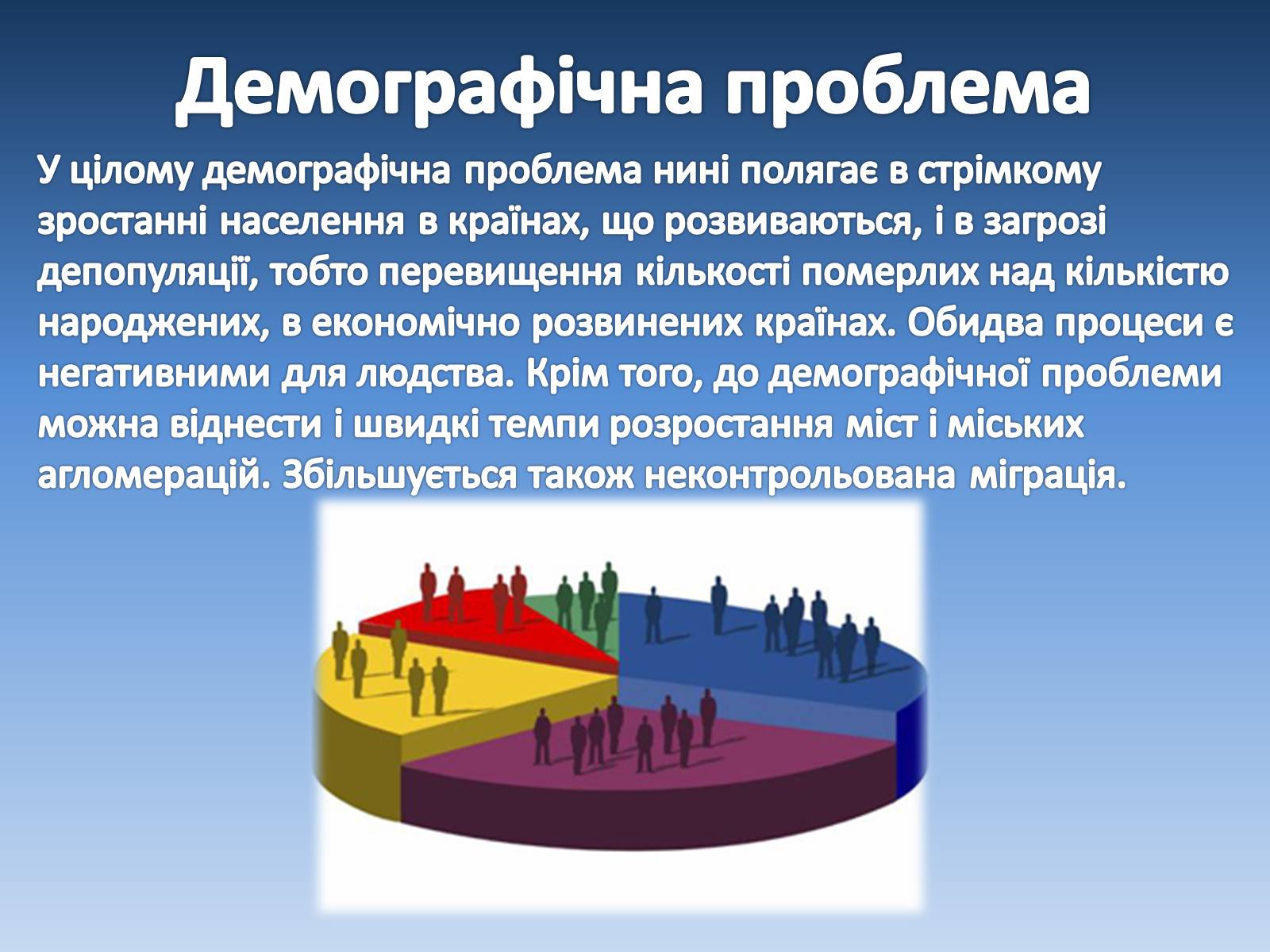 Демографічна проблема

У цілому демографічна проблема нині полягає в стрімкому зростанні населення в країнах, що розвиваються, і в загрозі депопуляції, тобто перевищення кількості померлих над кількістю народжених, в економічно розвинених країнах. Обидва процеси є негативними для людства. Крім того, до демографічної проблеми можна віднести і швидкі темпи розростання міст і міських агломерацій. Збільшується також неконтрольована міграція.